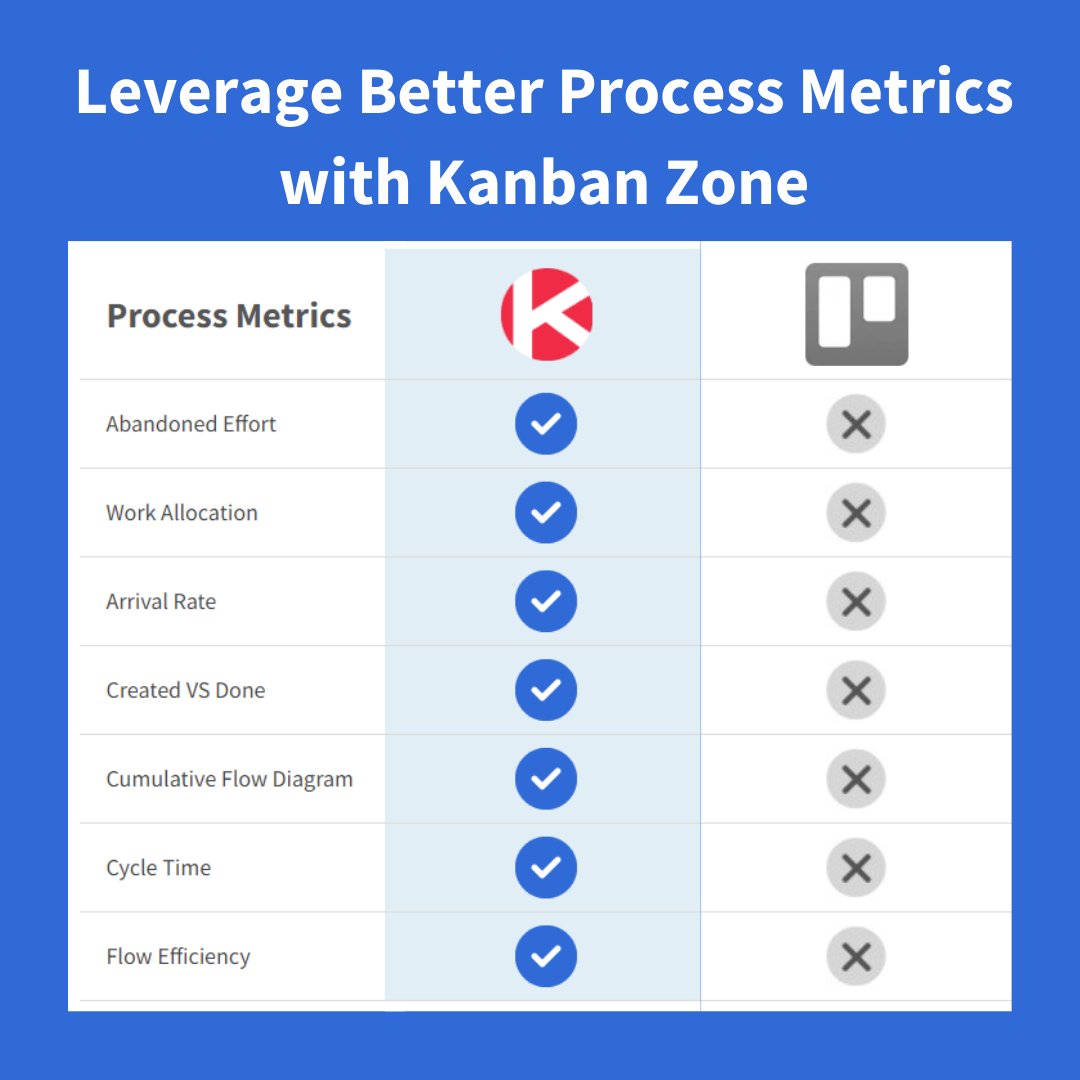 Leverage Better Process Metrics with Kanban Zone

| Process Metrics | K | |
|---|---|---|
| Abandoned Effort | ✓ | ✕ |
| Work Allocation | ✓ | ✕ |
| Arrival Rate | ✓ | ✕ |
| Created VS Done | ✓ | ✕ |
| Cumulative Flow Diagram | ✓ | ✕ |
| Cycle Time | ✓ | ✕ |
| Flow Efficiency | ✓ | ✕ |